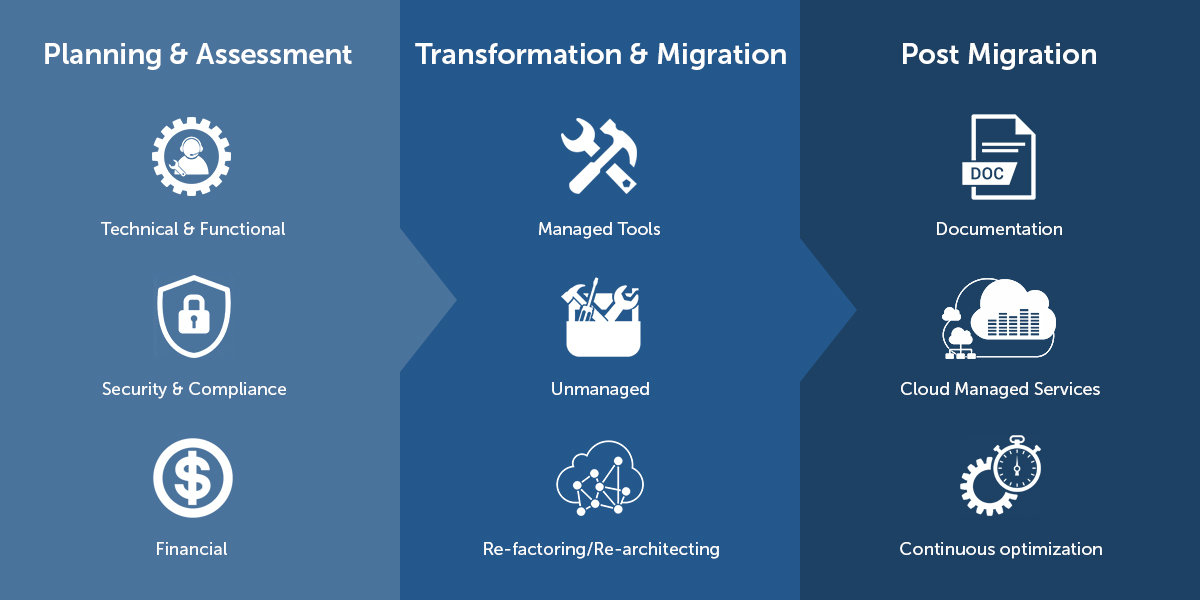 Planning & Assessment

Technical & Functional

Security & Compliance

Financial

Transformation & Migration

Managed Tools

Unmanaged

Re-factoring/Re-architecting

Post Migration

DOC

Documentation

Cloud Managed Services

Continuous optimization